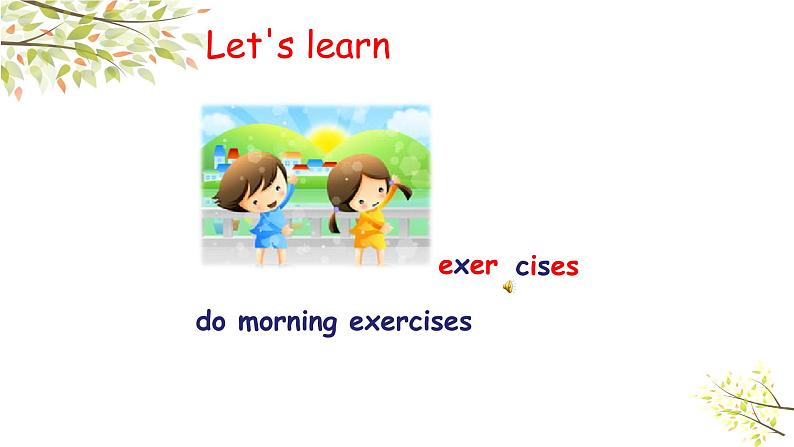 Let's learn

exer cises

do morning exercises